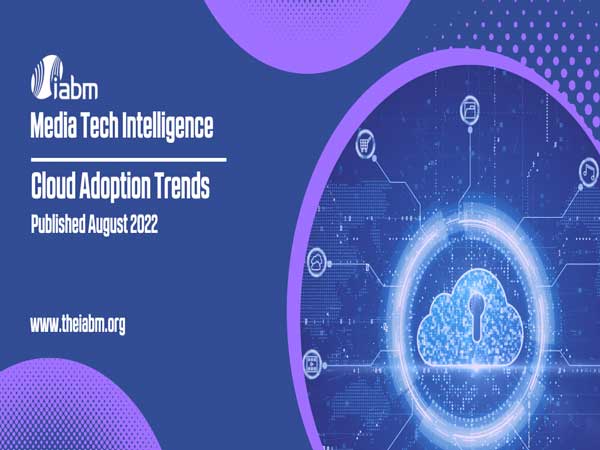 iabm

Media Tech Intelligence

Cloud Adoption Trends

Published August 2022

www.theiabm.org